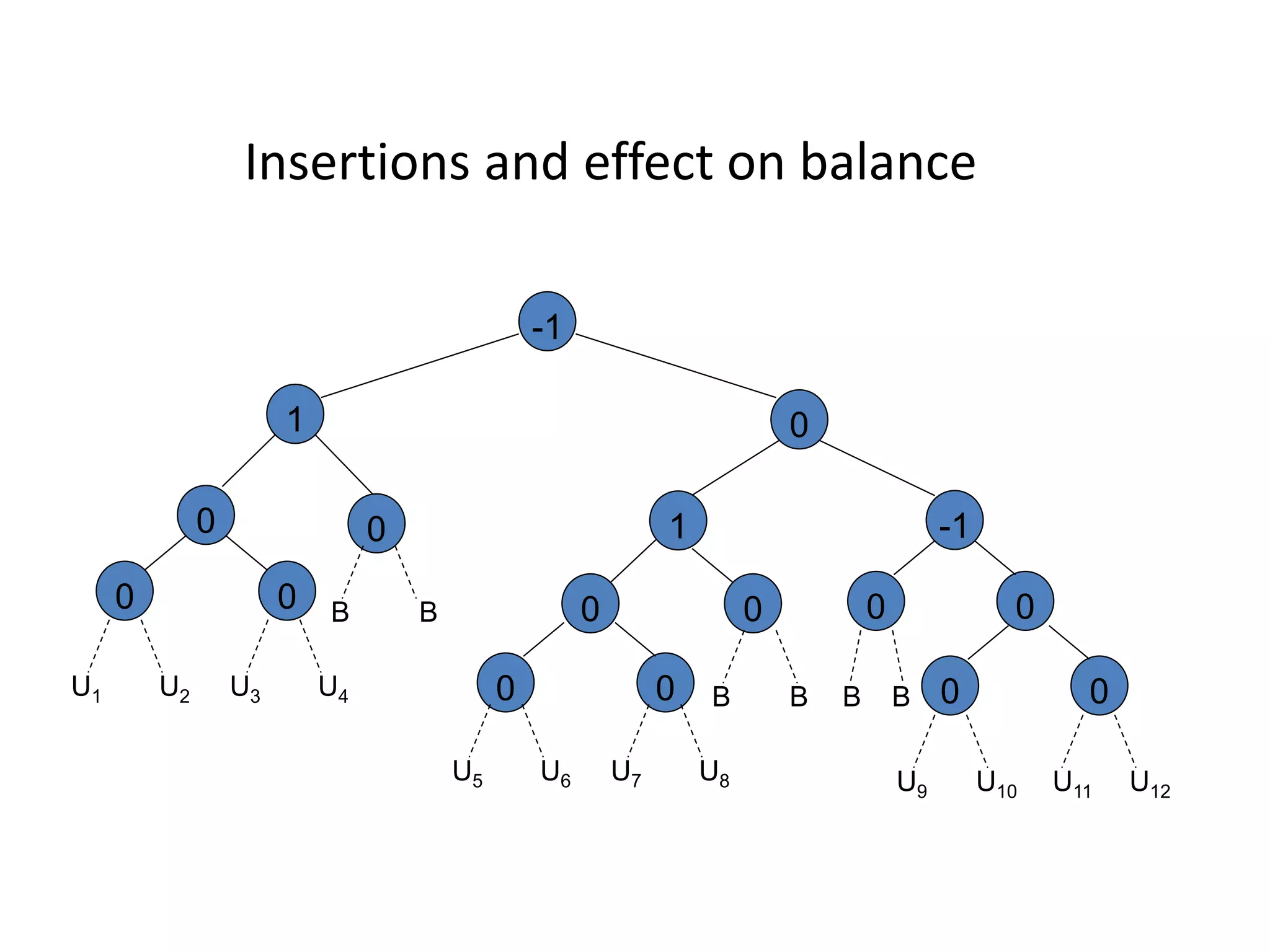 Insertions and effect on balance

-1

1

0

0

0

1

-1

0

0

B

B

0

0

0

0

$U_1$ $U_2$ $U_3$ $U_4$

0

0

B

B

B

B

0

0

$U_5$ $U_6$ $U_7$ $U_8$

$U_9$ $U_{10}$ $U_{11}$ $U_{12}$